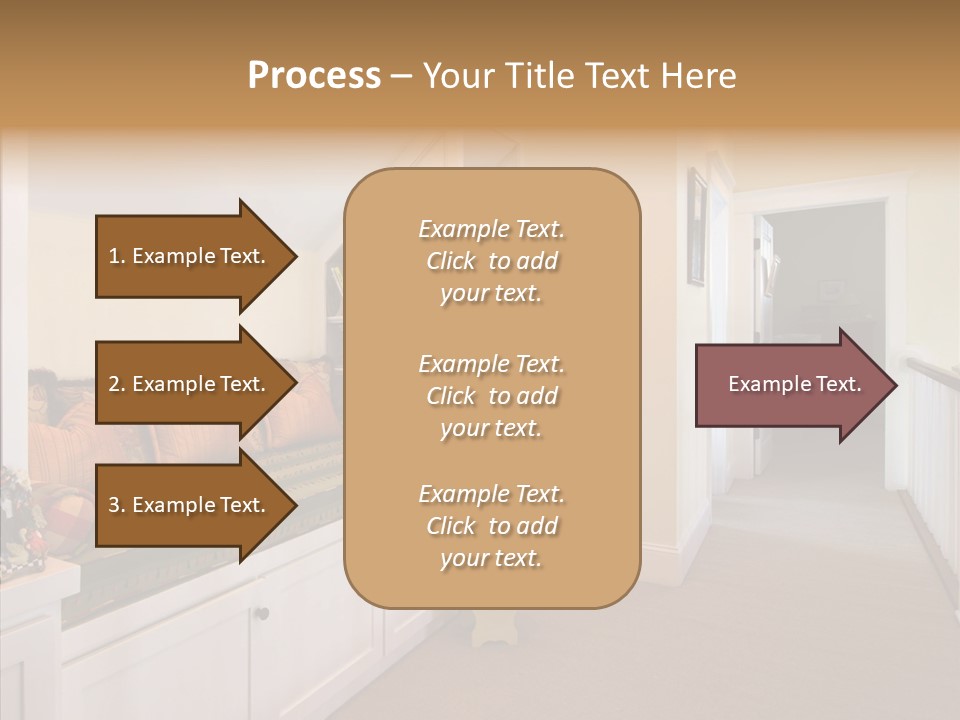 Process – Your Title Text Here

1. Example Text.

2. Example Text.

3. Example Text.

Example Text. Click to add your text.

Example Text. Click to add your text.

Example Text. Click to add your text.

Example Text.